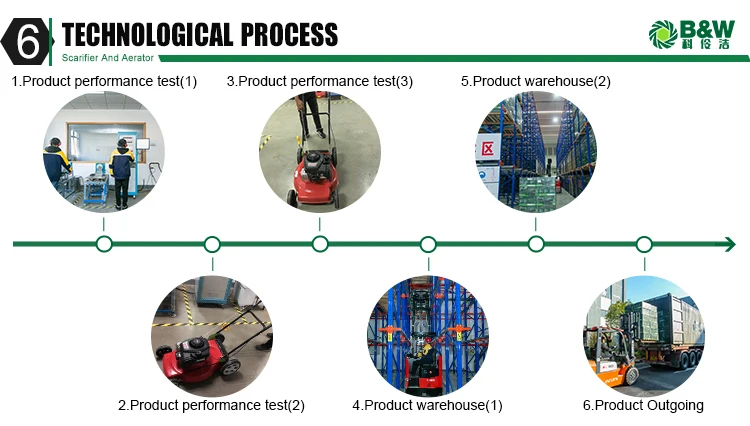 6 TECHNOLOGICAL PROCESS

Scarifier And Aerator

B&W 科伶洁

1.Product performance test(1)

3.Product performance test(3)

5.Product warehouse(2)

2.Product performance test(2)

4.Product warehouse(1)

6.Product Outgoing